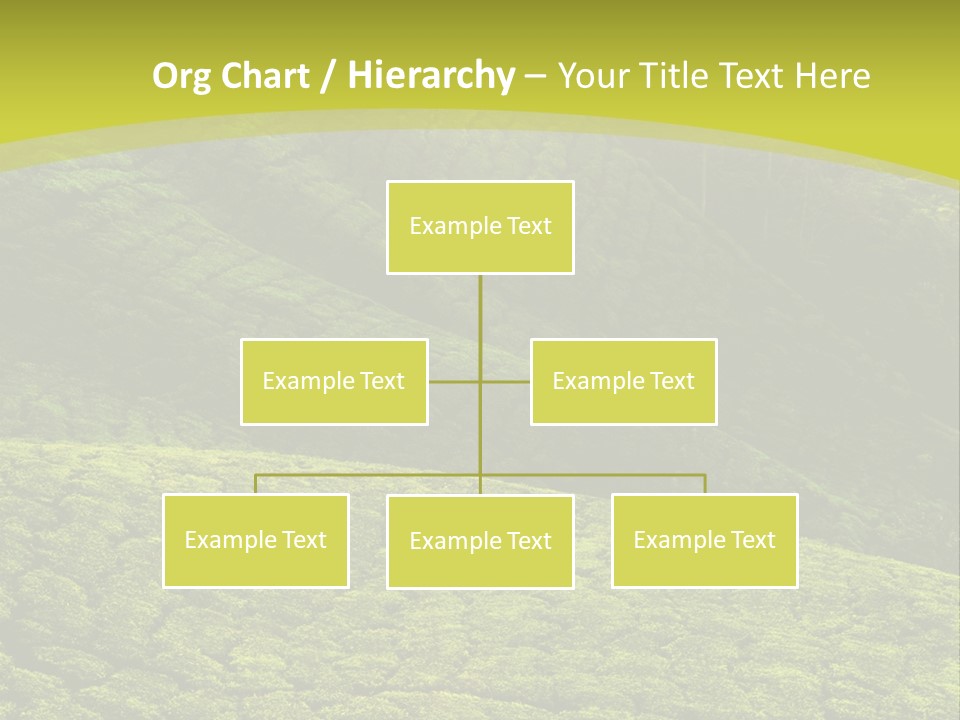 Org Chart / Hierarchy – Your Title Text Here

Example Text

Example Text

Example Text

Example Text

Example Text

Example Text